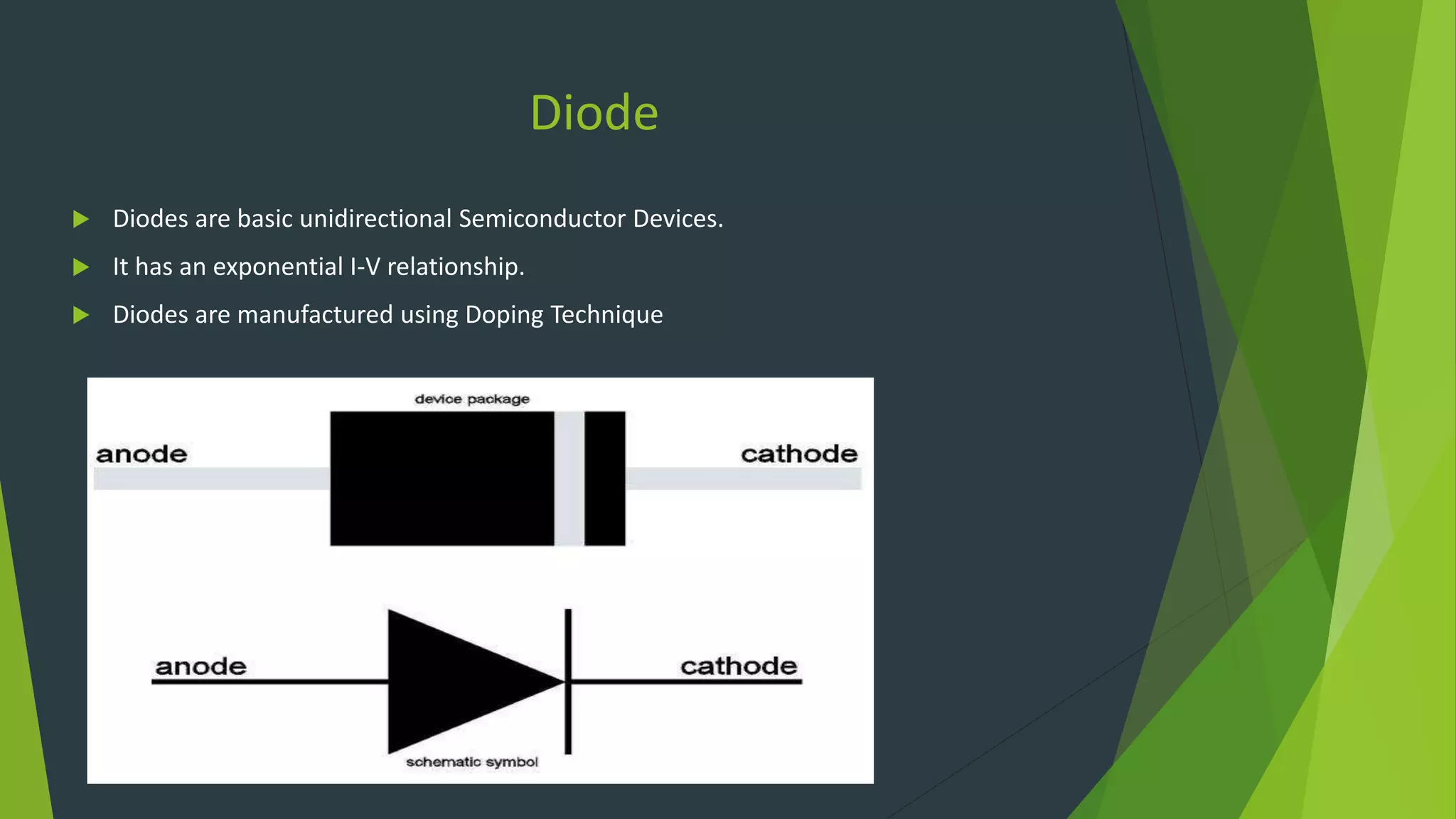 Diode

Diodes are basic unidirectional Semiconductor Devices.

It has an exponential I-V relationship.

Diodes are manufactured using Doping Technique

device package

anode

cathode

anode

cathode

schematic symbol